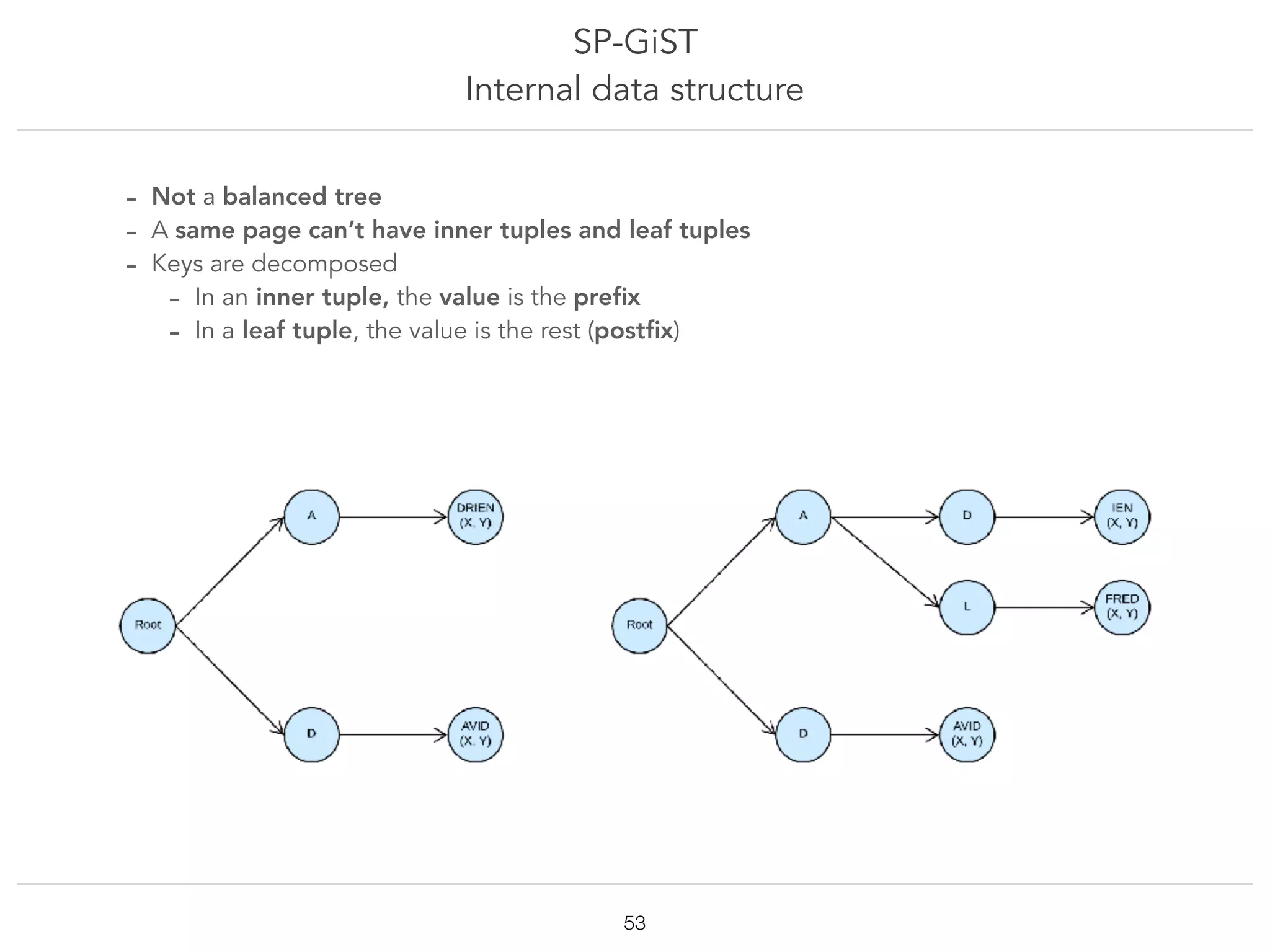 SP-GiST
Internal data structure

- Not a balanced tree
- A same page can't have inner tuples and leaf tuples
- Keys are decomposed
  - In an inner tuple, the value is the prefix
  - In a leaf tuple, the value is the rest (postfix)

Root
A
DRIEN
(X, Y)
D
AVID
(X, Y)

Root
A
D
IEN
(X, Y)
L
FRED
(X, Y)
D
AVID
(X, Y)

53